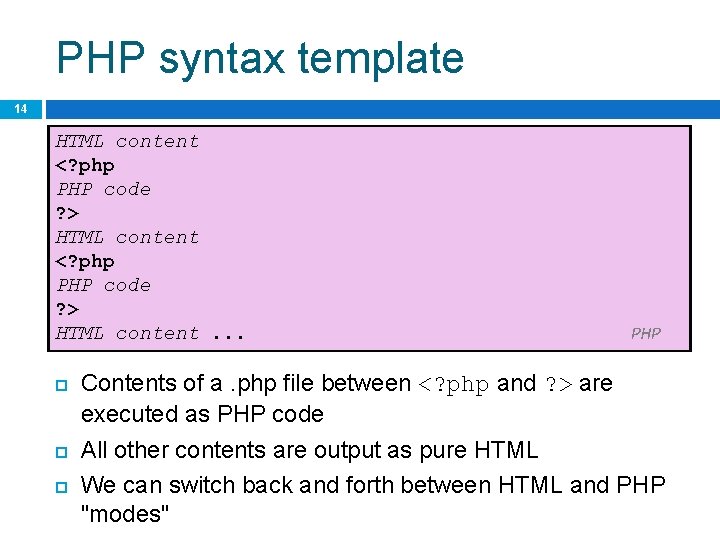 PHP syntax template

14

HTML content
<?php
PHP code
?>
HTML content
<?php
PHP code
?>
HTML content ...

PHP

Contents of a .php file between <?php and ?> are executed as PHP code

All other contents are output as pure HTML

We can switch back and forth between HTML and PHP "modes"